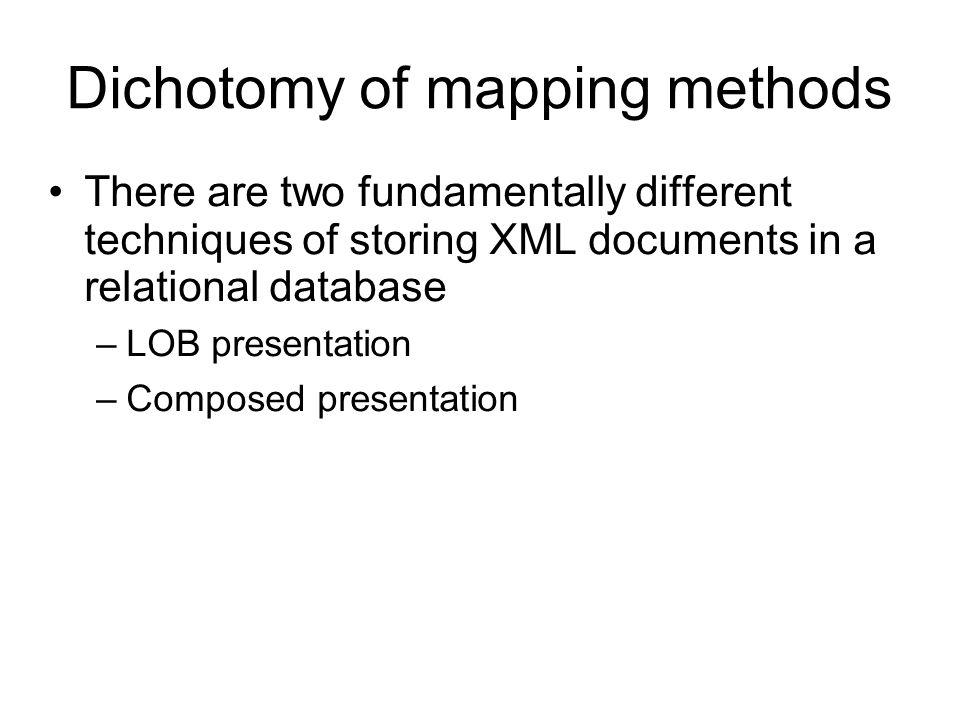 Dichotomy of mapping methods

• There are two fundamentally different techniques of storing XML documents in a relational database

– LOB presentation

– Composed presentation